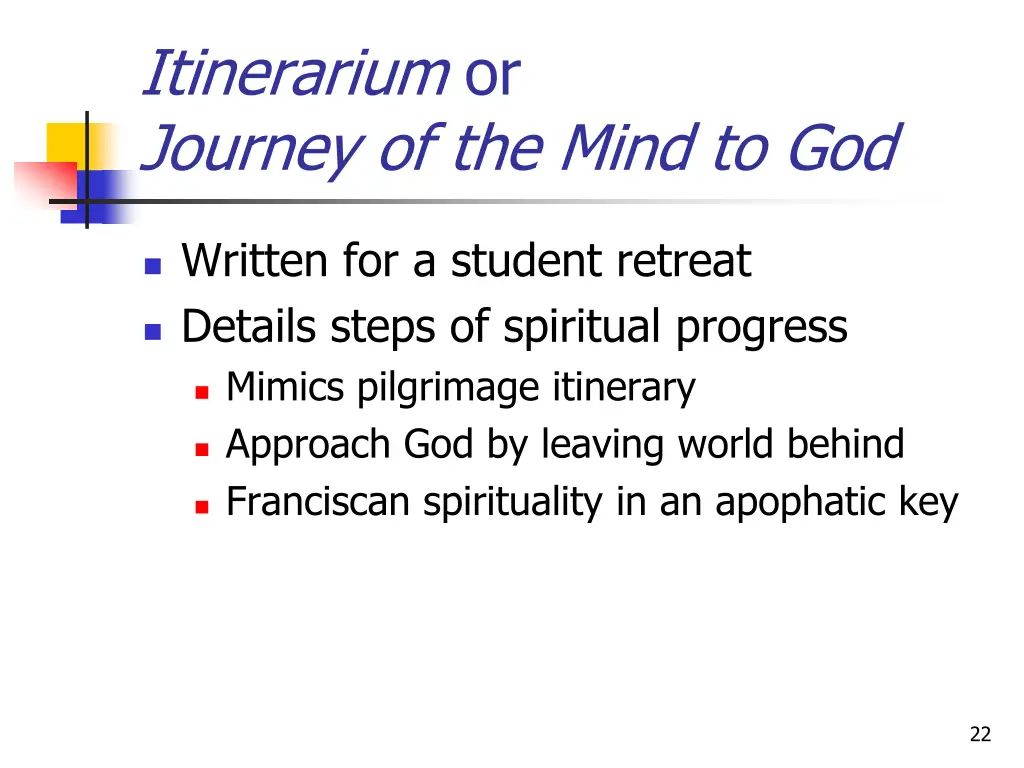 Itinerarium or
Journey of the Mind to God

- Written for a student retreat
- Details steps of spiritual progress
  - Mimics pilgrimage itinerary
  - Approach God by leaving world behind
  - Franciscan spirituality in an apophatic key

22